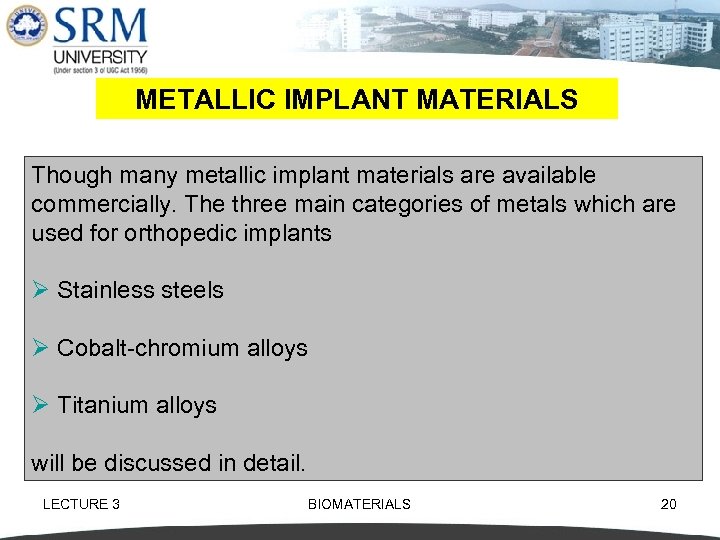 SRM
UNIVERSITY
(Under section 3 of UGC Act 1956)

METALLIC IMPLANT MATERIALS

Though many metallic implant materials are available commercially. The three main categories of metals which are used for orthopedic implants

➢ Stainless steels

➢ Cobalt-chromium alloys

➢ Titanium alloys

will be discussed in detail.

LECTURE 3

BIOMATERIALS

20